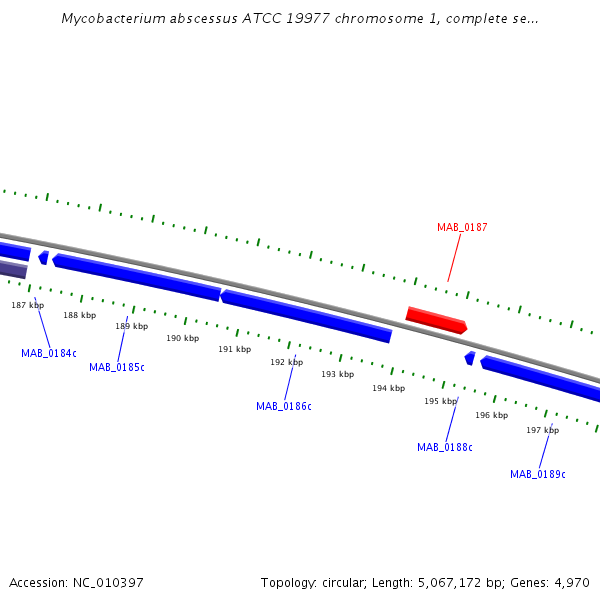 Mycobacterium abscessus ATCC 19977 chromosome 1, complete se...

MAB_0187

187 kbp
188 kbp
189 kbp
190 kbp
191 kbp
192 kbp
193 kbp
194 kbp
195 kbp
196 kbp
197 kbp

MAB_0184c
MAB_0185c
MAB_0186c
MAB_0188c
MAB_0189c

Accession: NC_010397

Topology: circular; Length: 5,067,172 bp; Genes: 4,970